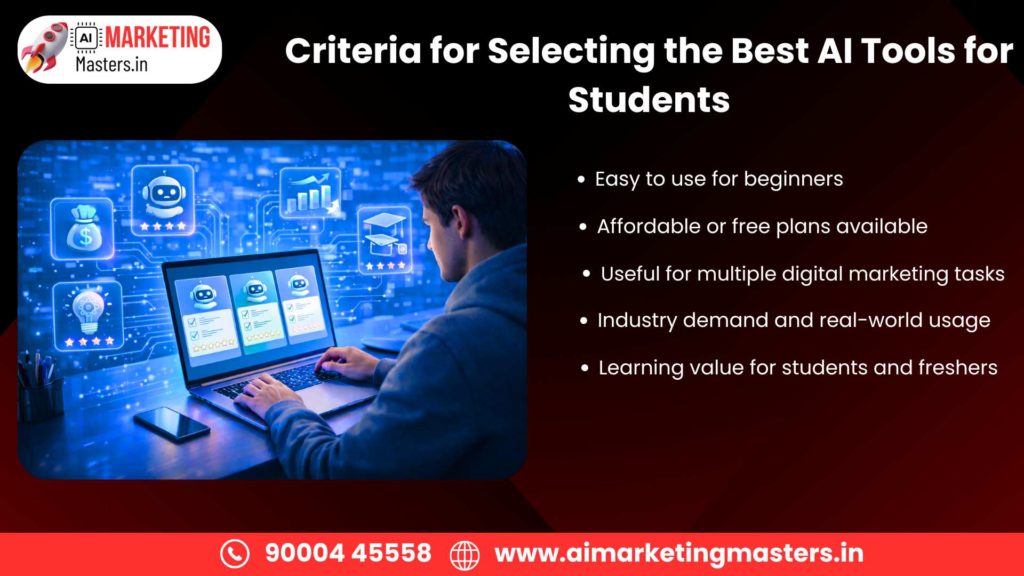 AI MARKETING Masters.in

Criteria for Selecting the Best AI Tools for Students

• Easy to use for beginners
• Affordable or free plans available
• Useful for multiple digital marketing tasks
• Industry demand and real-world usage
• Learning value for students and freshers

90004 45558 www.aimarketingmasters.in